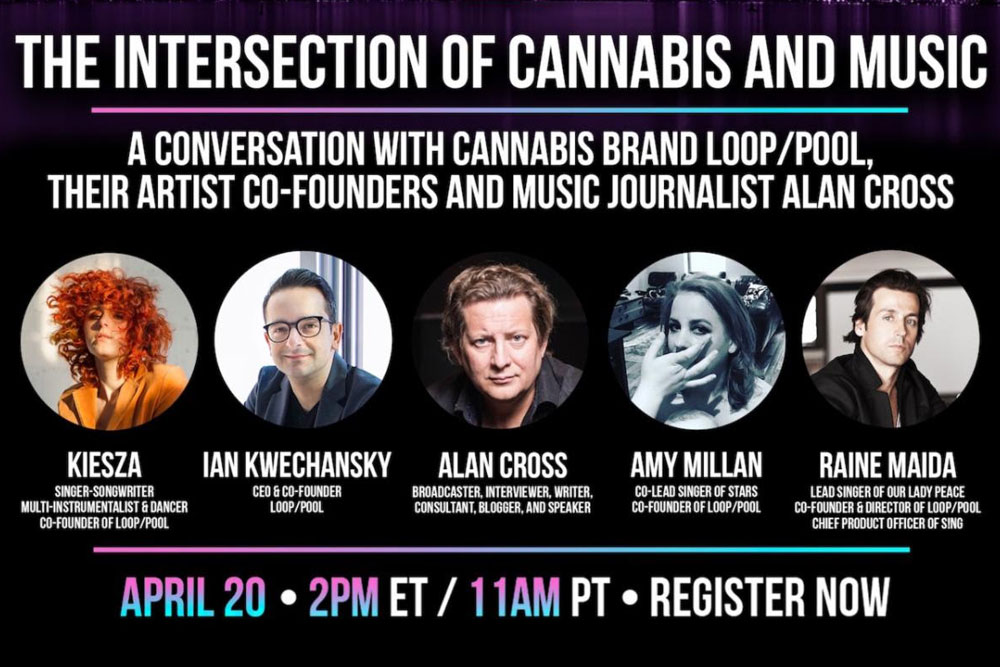 THE INTERSECTION OF CANNABIS AND MUSIC

A CONVERSATION WITH CANNABIS BRAND LOOP/POOL, THEIR ARTIST CO-FOUNDERS AND MUSIC JOURNALIST ALAN CROSS

KIESZA
SINGER-SONGWRITER
MULTI-INSTRUMENTALIST & DANCER
CO-FOUNDER OF LOOP/POOL

IAN KWECHANSKY
CEO & CO-FOUNDER
LOOP/POOL

ALAN CROSS
BROADCASTER, INTERVIEWER, WRITER, CONSULTANT, BLOGGER, AND SPEAKER

AMY MILLAN
CO-LEAD SINGER OF STARS
CO-FOUNDER OF LOOP/POOL

RAINE MAIDA
LEAD SINGER OF OUR LADY PEACE
CO-FOUNDER & DIRECTOR OF LOOP/POOL
CHIEF PRODUCT OFFICER OF SING

APRIL 20 • 2PM ET / 11AM PT • REGISTER NOW